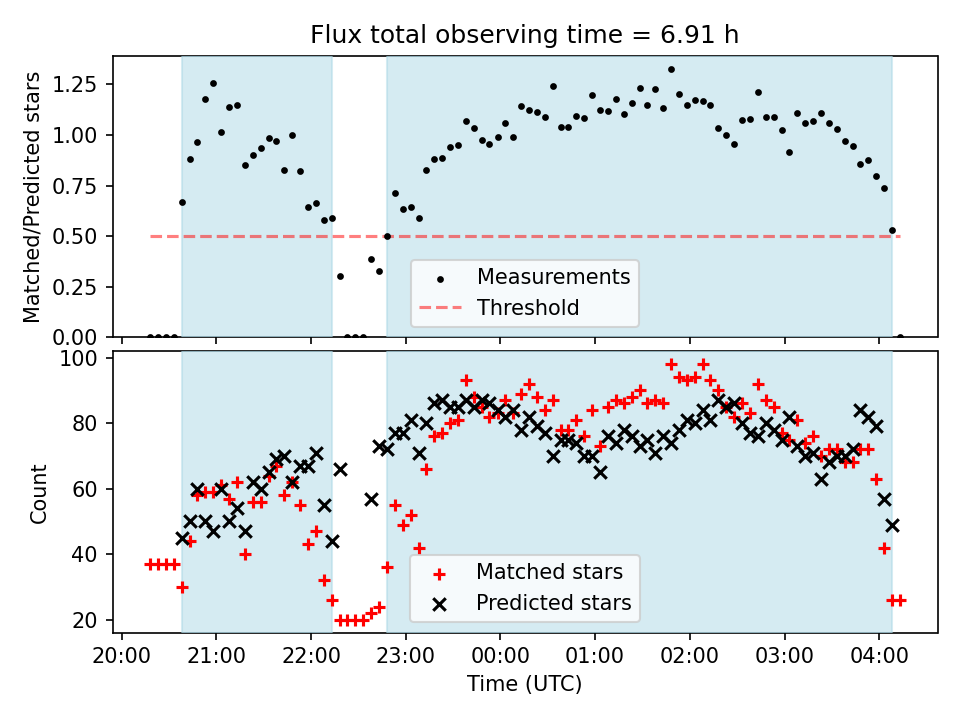 Flux total observing time = 6.91 h

Matched/Predicted stars

1.25
1.00
0.75
0.50
0.25
0.00

Measurements
Threshold

Count

100
80
60
40
20

Matched stars
Predicted stars

20:00 21:00 22:00 23:00 00:00 01:00 02:00 03:00 04:00

Time (UTC)